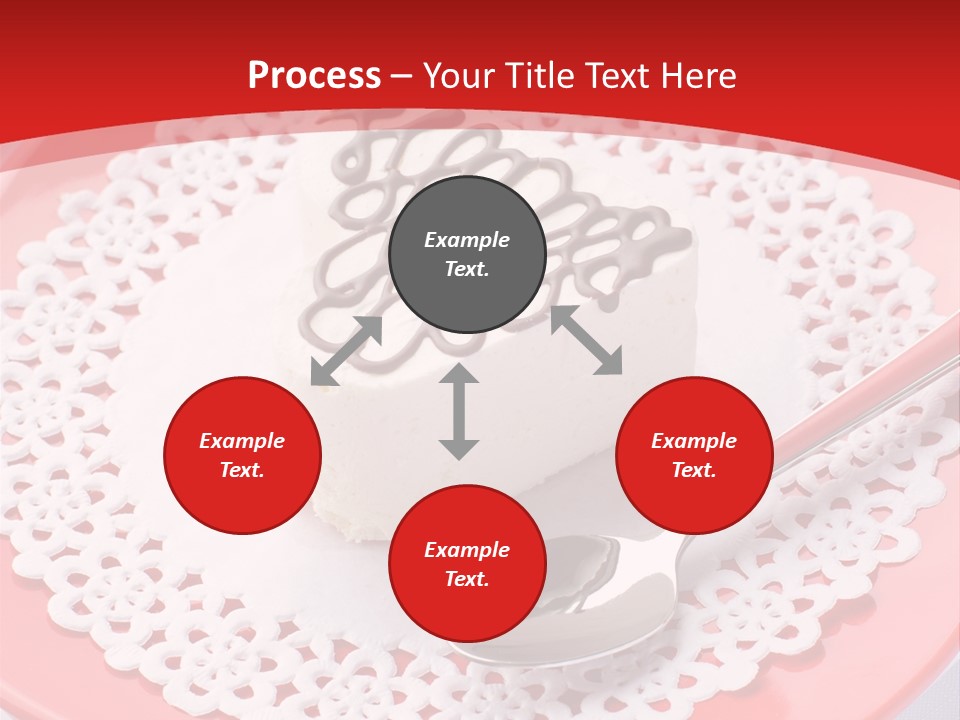 Process – Your Title Text Here

Example Text.

Example Text.

Example Text.

Example Text.